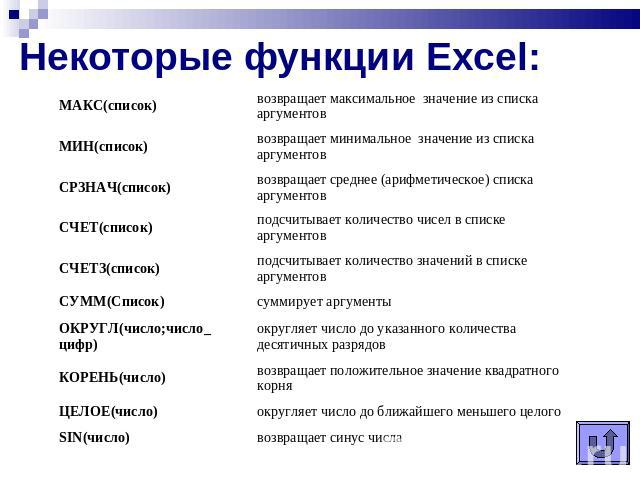 Некоторые функции Excel:

| | |
|---|---|
| МАКС(список) | возвращает максимальное значение из списка аргументов |
| МИН(список) | возвращает минимальное значение из списка аргументов |
| СРЗНАЧ(список) | возвращает среднее (арифметическое) списка аргументов |
| СЧЕТ(список) | подсчитывает количество чисел в списке аргументов |
| СЧЕТЗ(список) | подсчитывает количество значений в списке аргументов |
| СУММ(Список) | суммирует аргументы |
| ОКРУГЛ(число;число_цифр) | округляет число до указанного количества десятичных разрядов |
| КОРЕНЬ(число) | возвращает положительное значение квадратного корня |
| ЦЕЛОЕ(число) | округляет число до ближайшего меньшего целого |
| SIN(число) | возвращает синус числа |